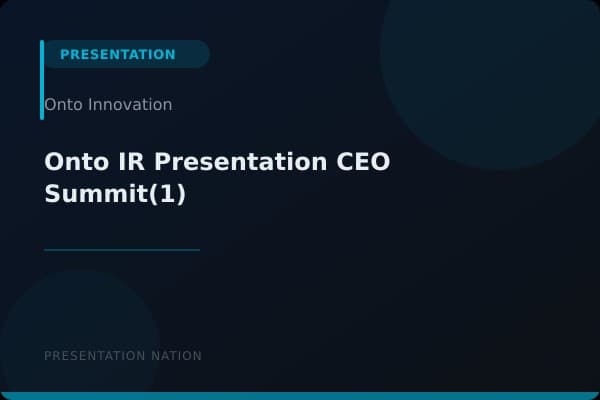 PRESENTATION

Onto Innovation

Onto IR Presentation CEO Summit(1)

PRESENTATION NATION